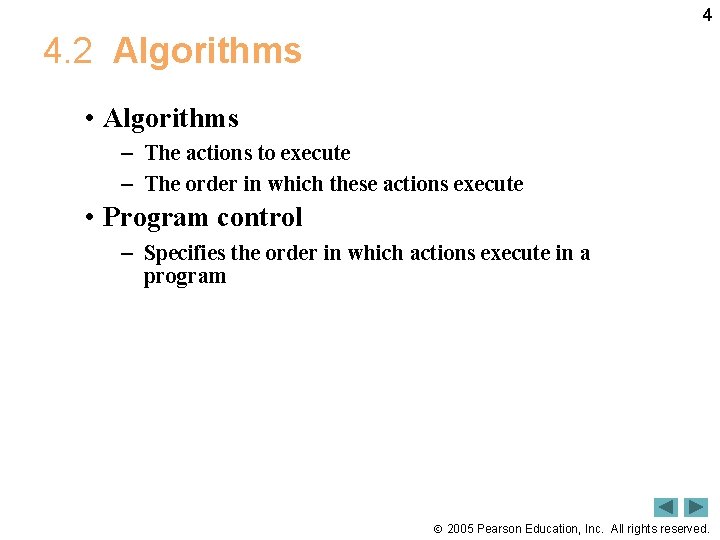 4

4.2 Algorithms

• Algorithms
– The actions to execute
– The order in which these actions execute
• Program control
– Specifies the order in which actions execute in a program

© 2005 Pearson Education, Inc. All rights reserved.